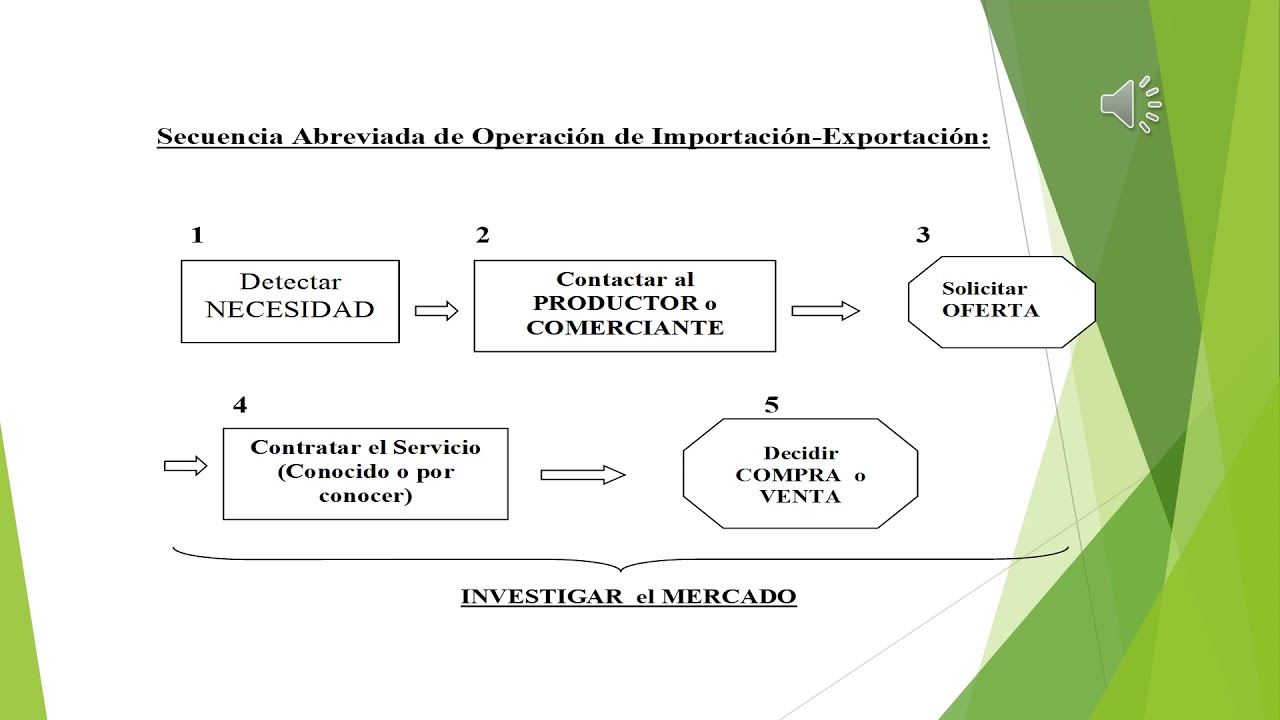 Secuencia Abreviada de Operación de Importación-Exportación:

1

Detectar NECESIDAD

2

Contactar al PRODUCTOR o COMERCIANTE

3

Solicitar OFERTA

4

Contratar el Servicio (Conocido o por conocer)

5

Decidir COMPRA o VENTA

INVESTIGAR el MERCADO